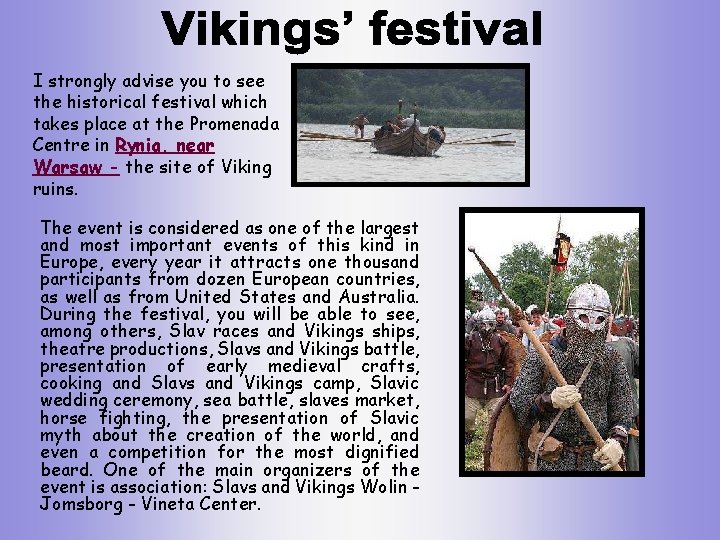 Vikings' festival

I strongly advise you to see the historical festival which takes place at the Promenada Centre in Rynia, near Warsaw - the site of Viking ruins.

The event is considered as one of the largest and most important events of this kind in Europe, every year it attracts one thousand participants from dozen European countries, as well as from United States and Australia. During the festival, you will be able to see, among others, Slav races and Vikings ships, theatre productions, Slavs and Vikings battle, presentation of early medieval crafts, cooking and Slavs and Vikings camp, Slavic wedding ceremony, sea battle, slaves market, horse fighting, the presentation of Slavic myth about the creation of the world, and even a competition for the most dignified beard. One of the main organizers of the event is association: Slavs and Vikings Wolin - Jomsborg - Vineta Center.